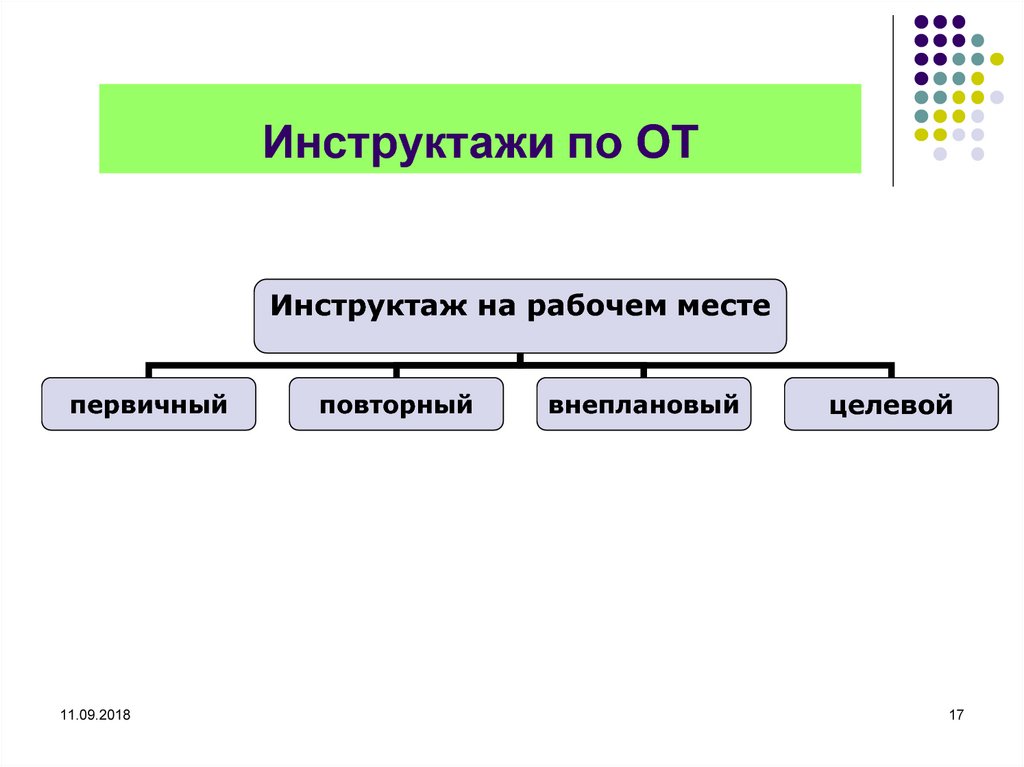 Инструктажи по ОТ

Инструктаж на рабочем месте

первичный

повторный

внеплановый

целевой

11.09.2018

17